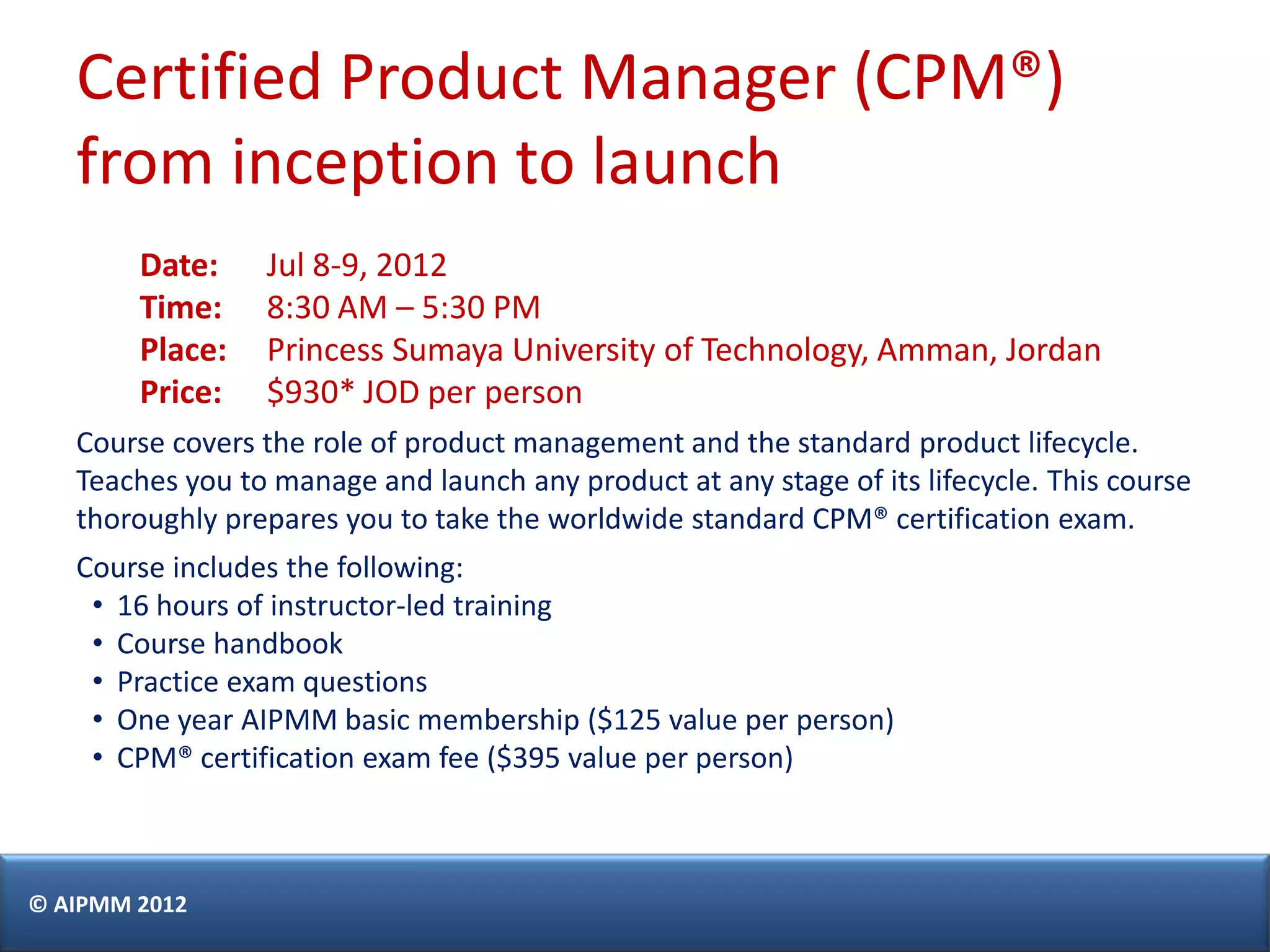 Certified Product Manager (CPM®) from inception to launch

Date: Jul 8-9, 2012
Time: 8:30 AM – 5:30 PM
Place: Princess Sumaya University of Technology, Amman, Jordan
Price: $930* JOD per person

Course covers the role of product management and the standard product lifecycle. Teaches you to manage and launch any product at any stage of its lifecycle. This course thoroughly prepares you to take the worldwide standard CPM® certification exam.

Course includes the following:
• 16 hours of instructor-led training
• Course handbook
• Practice exam questions
• One year AIPMM basic membership ($125 value per person)
• CPM® certification exam fee ($395 value per person)

© AIPMM 2012